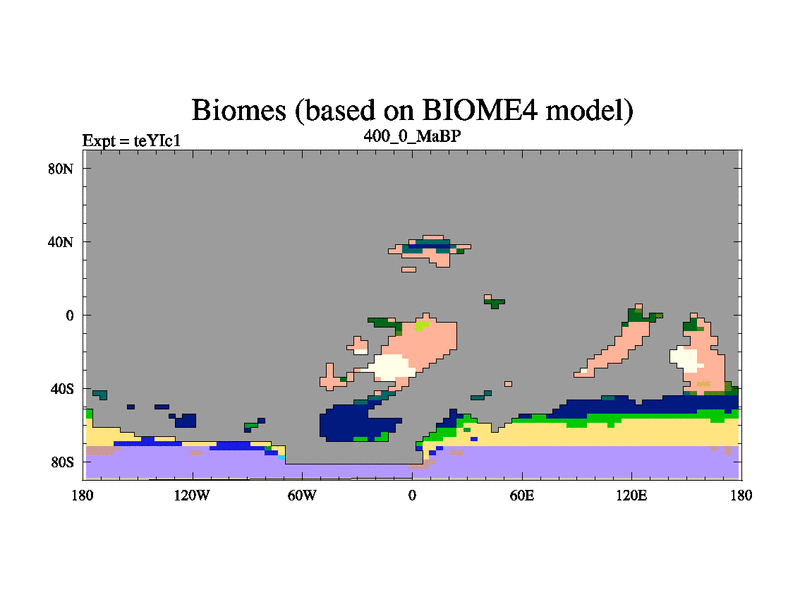 Biomes (based on BIOME4 model)

Expt = teYIc1

400_0_MaBP

80N
40N
0
40S
80S

180
120W
60W
0
60E
120E
180